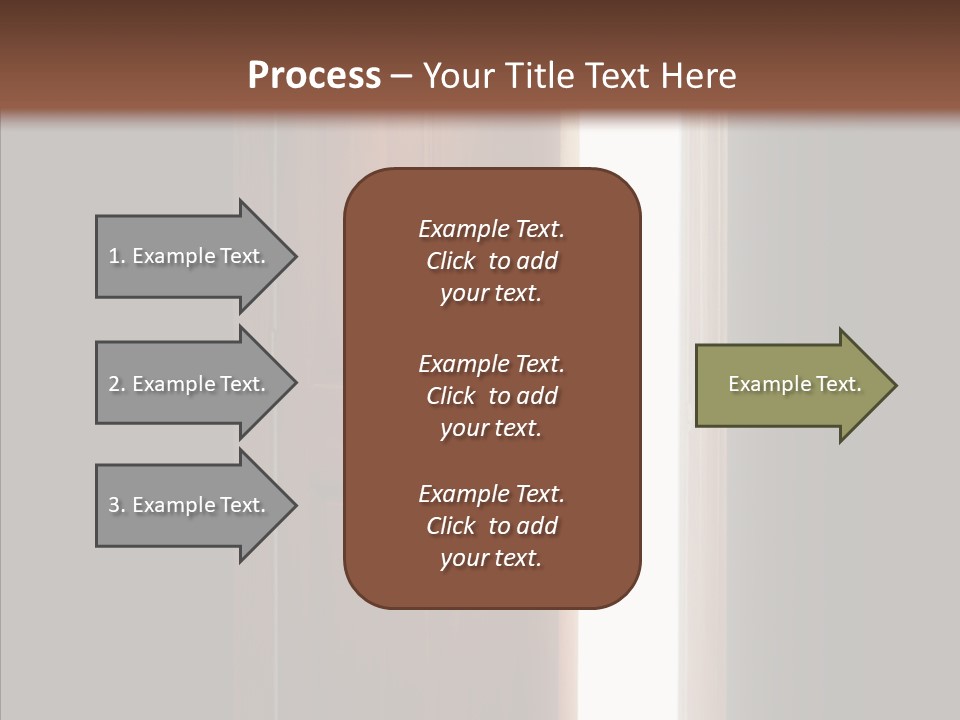 Process – Your Title Text Here

1. Example Text.

2. Example Text.

3. Example Text.

Example Text. Click to add your text.

Example Text. Click to add your text.

Example Text. Click to add your text.

Example Text.